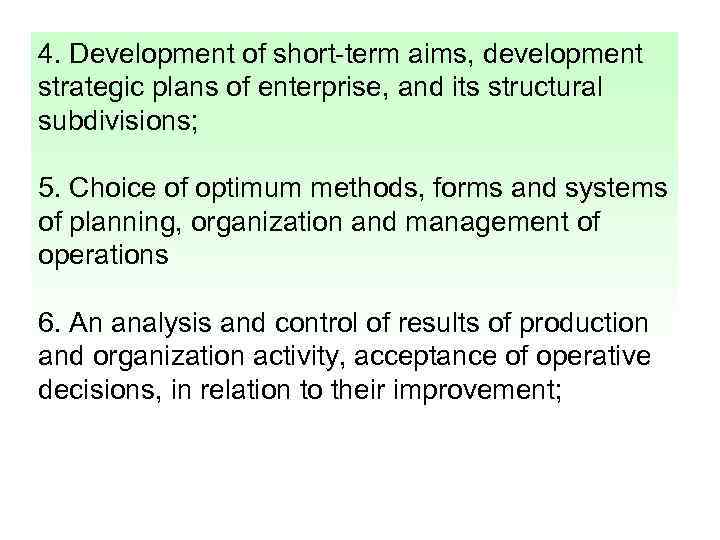 4. Development of short-term aims, development strategic plans of enterprise, and its structural subdivisions;

5. Choice of optimum methods, forms and systems of planning, organization and management of operations

6. An analysis and control of results of production and organization activity, acceptance of operative decisions, in relation to their improvement;